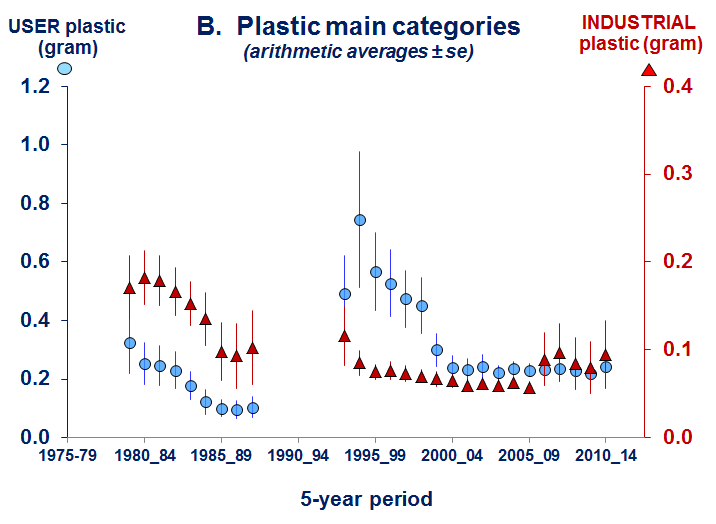 USER plastic (gram)

B. Plastic main categories
(arithmetic averages ± se)

INDUSTRIAL plastic (gram)

1.2
1.0
0.8
0.6
0.4
0.2
0.0

0.4
0.3
0.2
0.1
0.0

1975-79
1980_84
1985_89
1990_94
1995_99
2000_04
2005_09
2010_14

5-year period